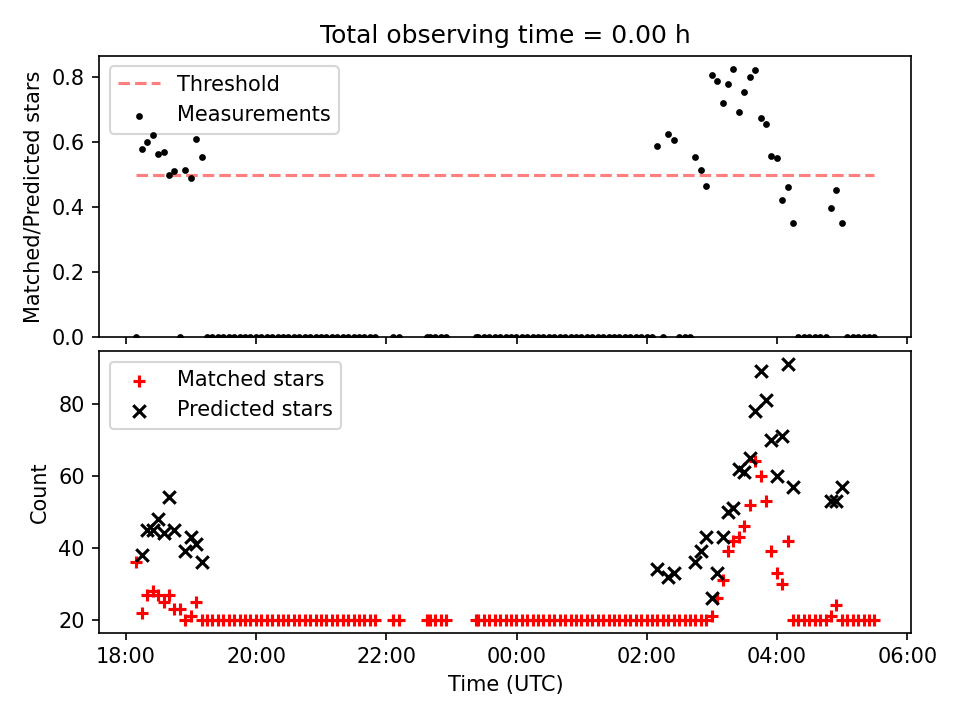 Total observing time = 0.00 h

Threshold
Measurements

Matched/Predicted stars

0.8
0.6
0.4
0.2
0.0

Matched stars
Predicted stars

Count

80
60
40
20

18:00 20:00 22:00 00:00 02:00 04:00 06:00

Time (UTC)